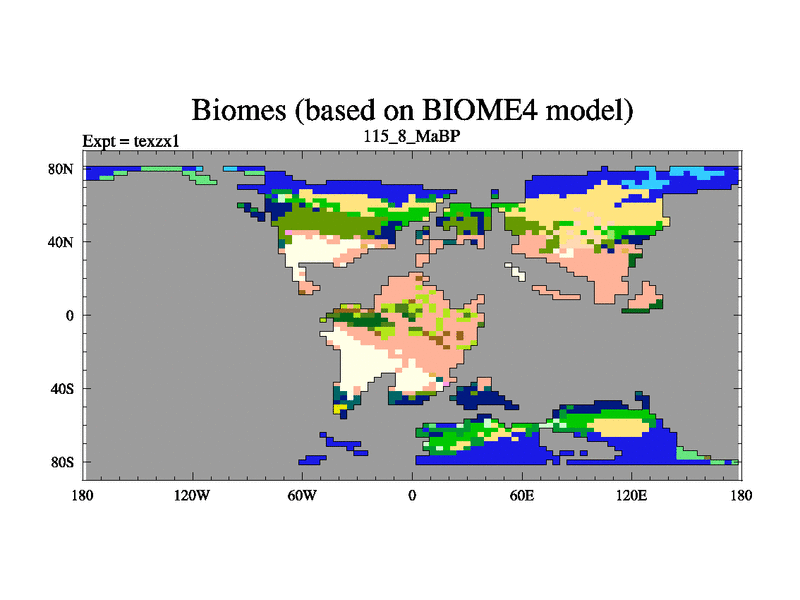 Biomes (based on BIOME4 model)

Expt = texzx1

115_8_MaBP

80N

40N

0

40S

80S

180

120W

60W

0

60E

120E

180